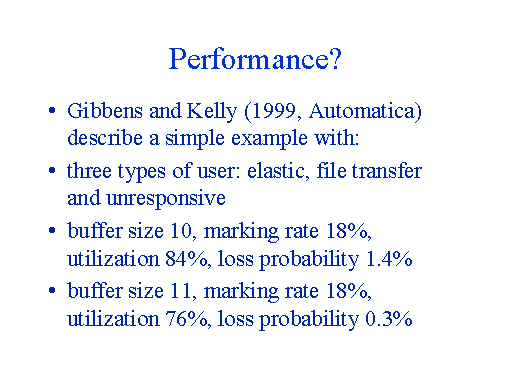 Performance?

• Gibbens and Kelly (1999, Automatica) describe a simple example with:

• three types of user: elastic, file transfer and unresponsive

• buffer size 10, marking rate 18%, utilization 84%, loss probability 1.4%

• buffer size 11, marking rate 18%, utilization 76%, loss probability 0.3%